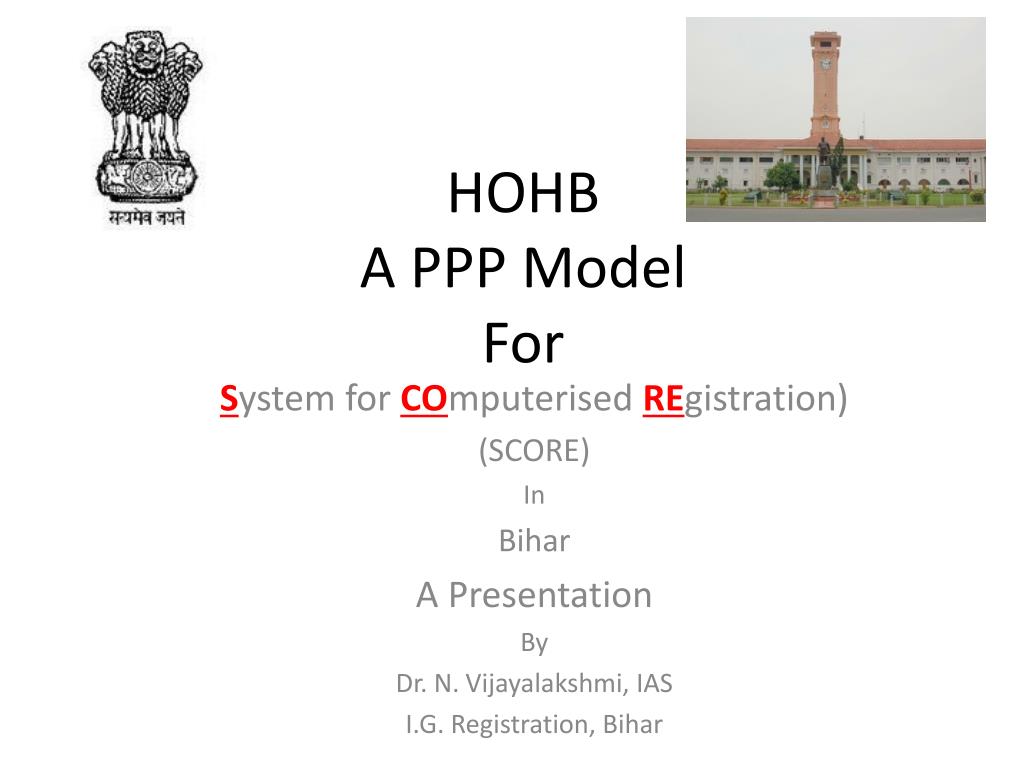 सत्यमेव जयते

HOHB
A PPP Model
For

System for COmputerised REgistration)
(SCORE)
In
Bihar
A Presentation
By
Dr. N. Vijayalakshmi, IAS
I.G. Registration, Bihar